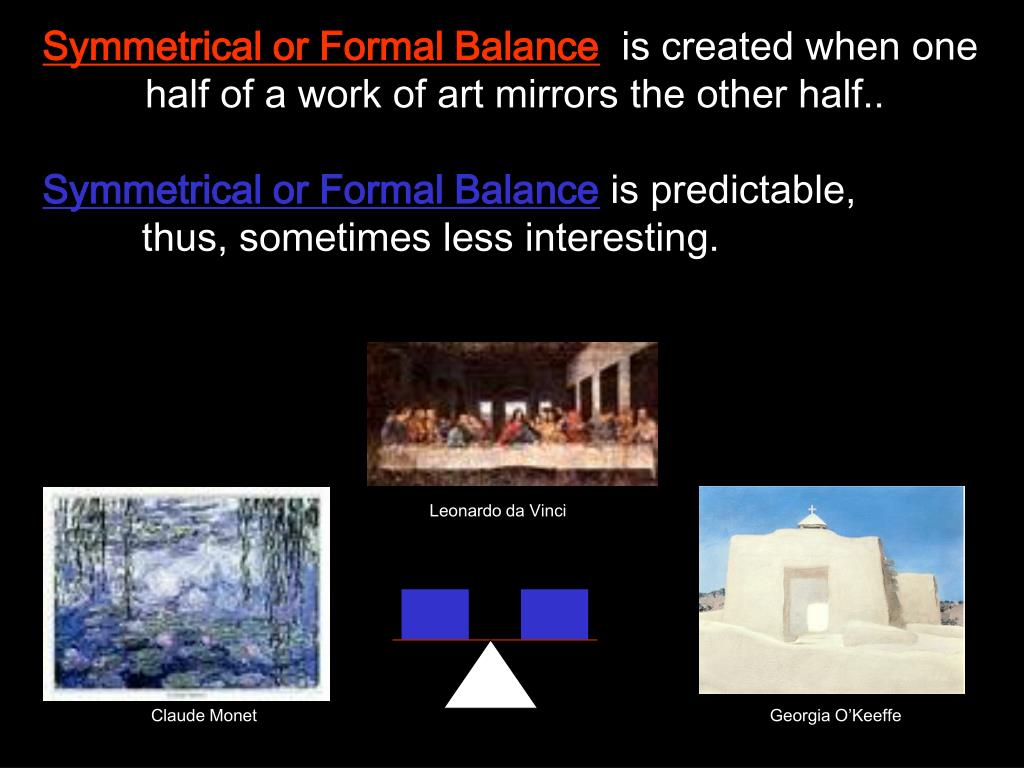 Symmetrical or Formal Balance is created when one half of a work of art mirrors the other half..

Symmetrical or Formal Balance is predictable, thus, sometimes less interesting.

Leonardo da Vinci

Claude Monet

Georgia O'Keeffe